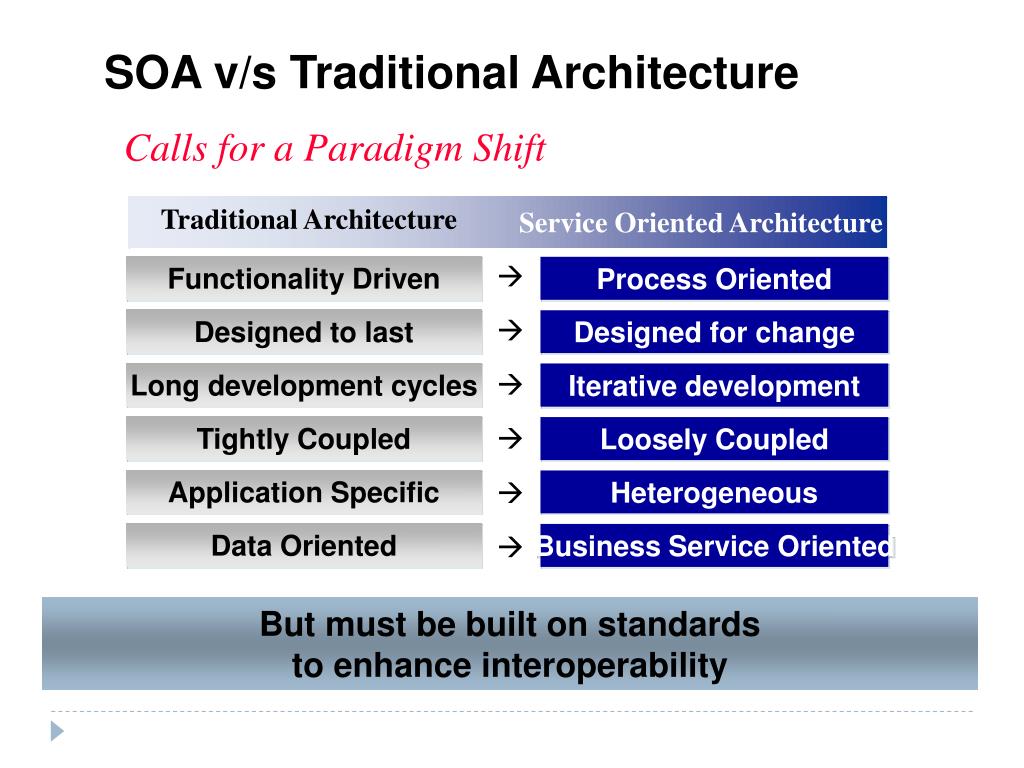 SOA v/s Traditional Architecture

Calls for a Paradigm Shift

| Traditional Architecture | | Service Oriented Architecture |
|---|---|---|
| Functionality Driven | → | Process Oriented |
| Designed to last | → | Designed for change |
| Long development cycles | → | Iterative development |
| Tightly Coupled | → | Loosely Coupled |
| Application Specific | → | Heterogeneous |
| Data Oriented | → | Business Service Oriented |

But must be built on standards to enhance interoperability